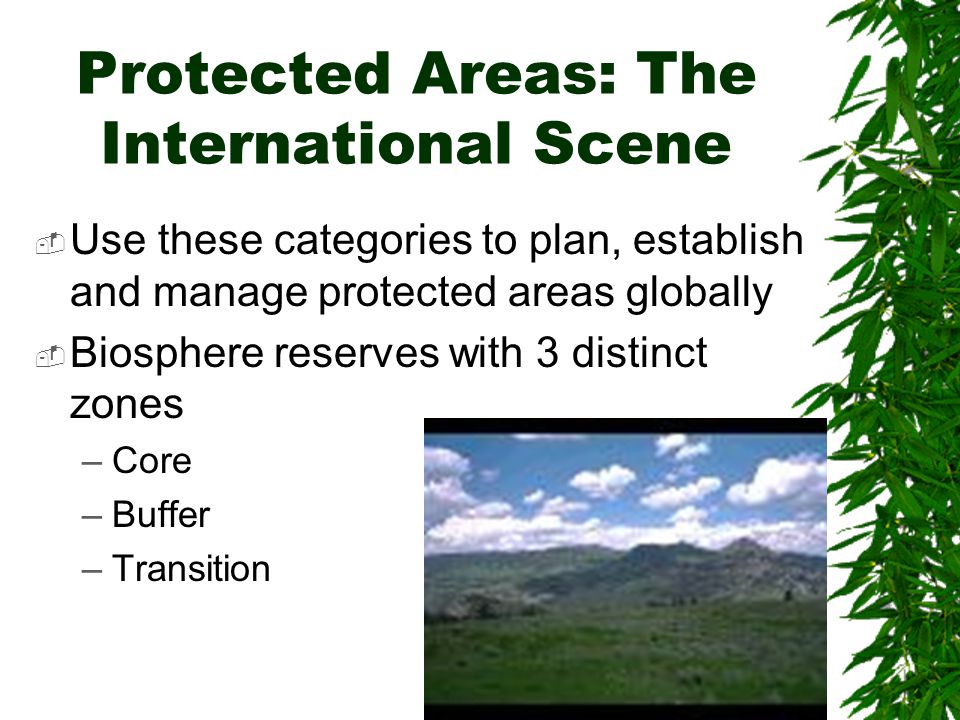 Protected Areas: The International Scene

Use these categories to plan, establish and manage protected areas globally

Biosphere reserves with 3 distinct zones

– Core

– Buffer

– Transition